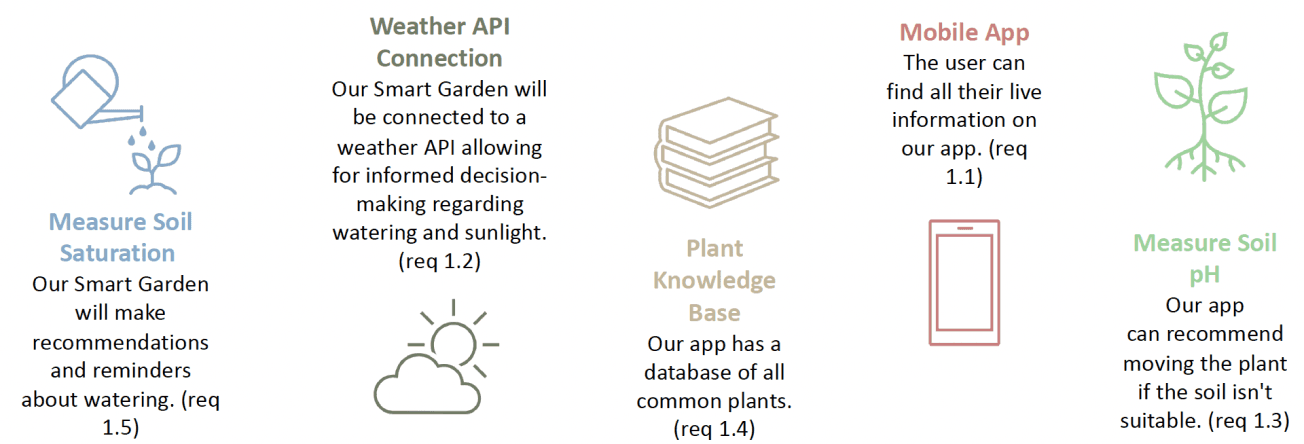 Measure Soil Saturation
Our Smart Garden will make recommendations and reminders about watering. (req 1.5)

Weather API Connection
Our Smart Garden will be connected to a weather API allowing for informed decision-making regarding watering and sunlight. (req 1.2)

Plant Knowledge Base
Our app has a database of all common plants. (req 1.4)

Mobile App
The user can find all their live information on our app. (req 1.1)

Measure Soil pH
Our app can recommend moving the plant if the soil isn't suitable. (req 1.3)